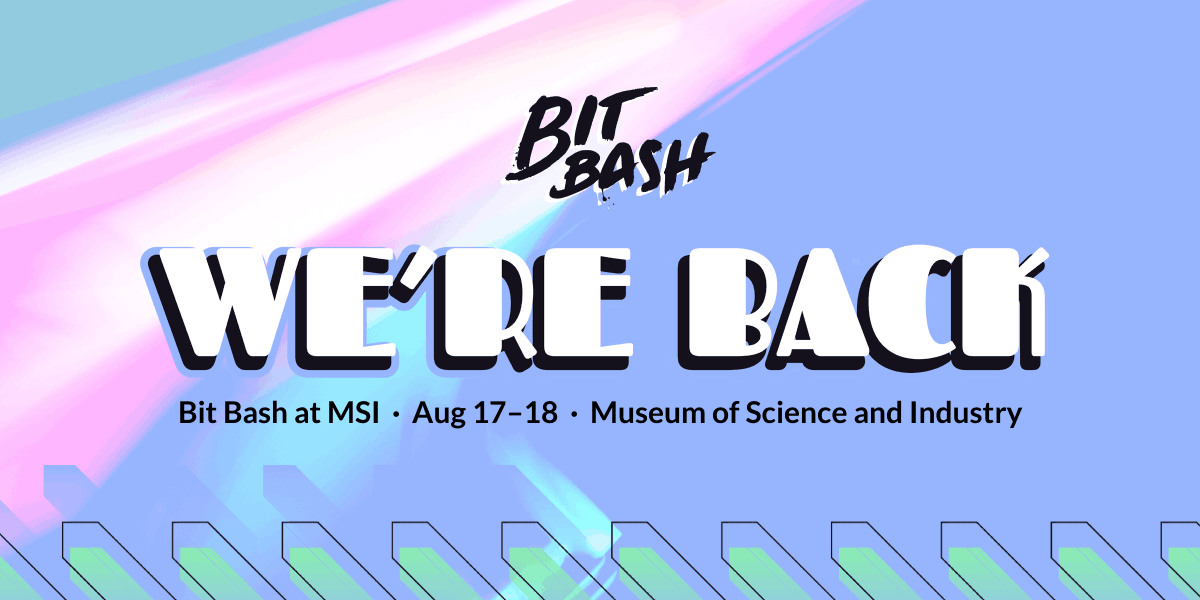 BIT BASH

WE'RE BACK

Bit Bash at MSI · Aug 17–18 · Museum of Science and Industry